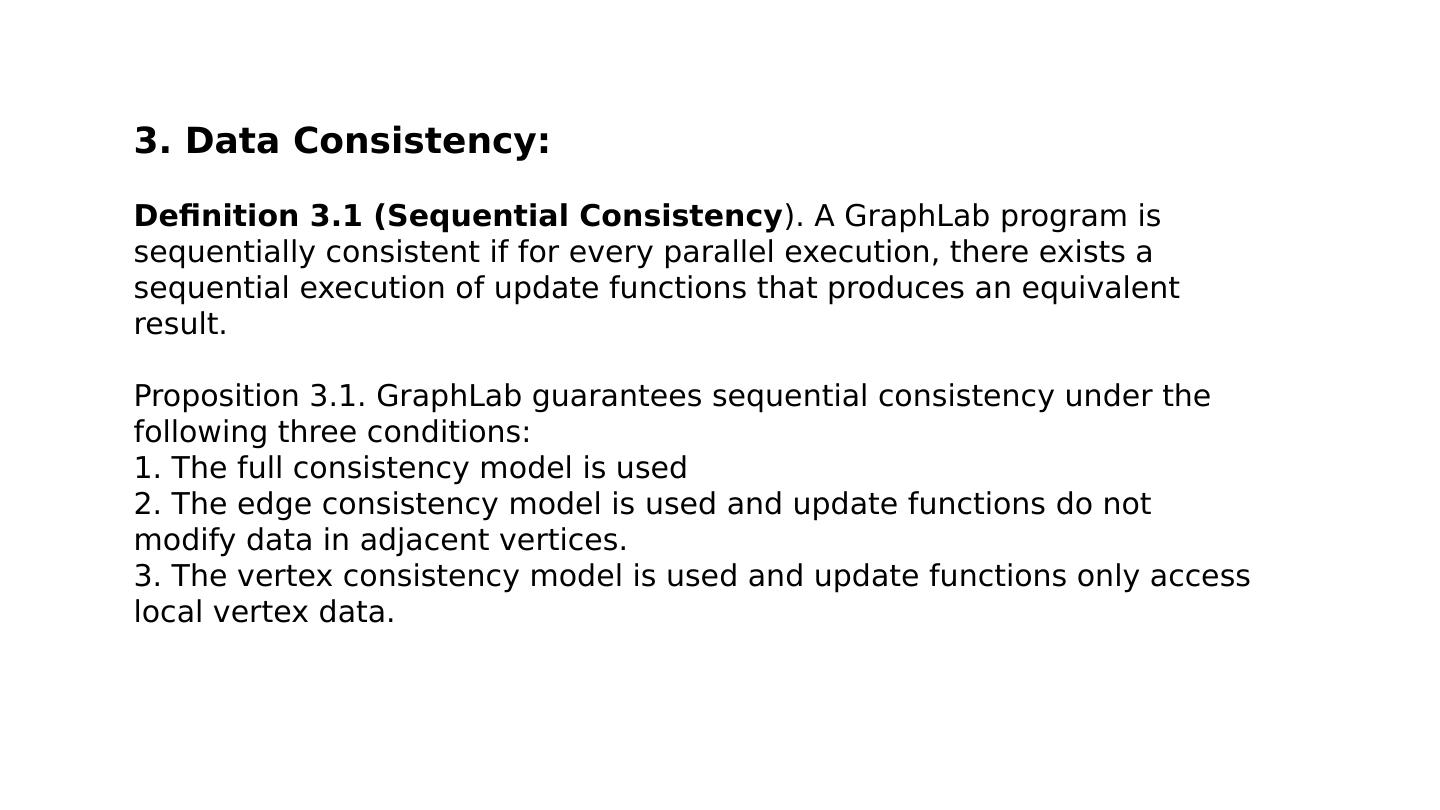 3. Data Consistency:

Definition 3.1 (Sequential Consistency). A GraphLab program is sequentially consistent if for every parallel execution, there exists a sequential execution of update functions that produces an equivalent result.

Proposition 3.1. GraphLab guarantees sequential consistency under the following three conditions:
1. The full consistency model is used
2. The edge consistency model is used and update functions do not modify data in adjacent vertices.
3. The vertex consistency model is used and update functions only access local vertex data.